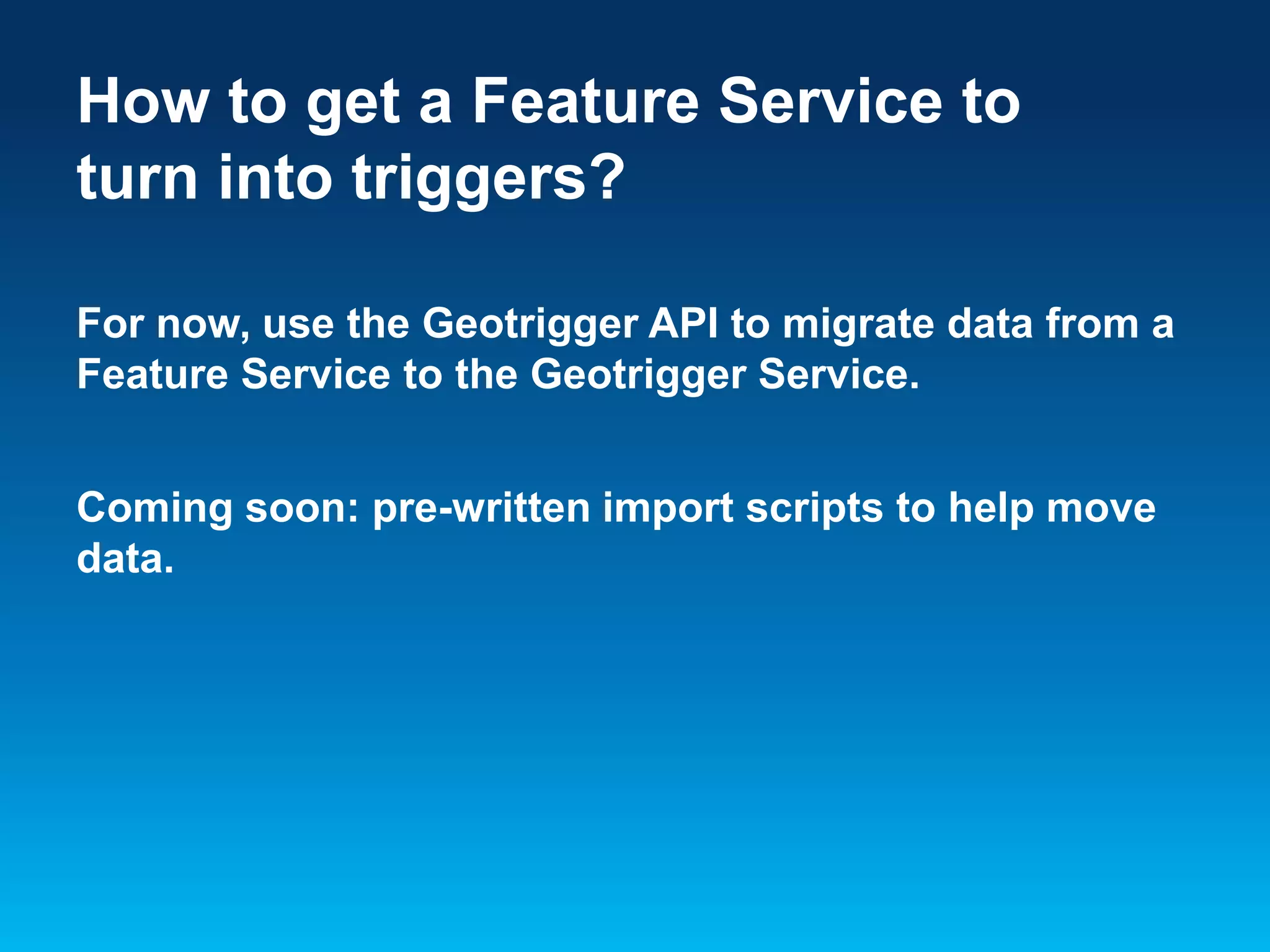 How to get a Feature Service to turn into triggers?

For now, use the Geotrigger API to migrate data from a Feature Service to the Geotrigger Service.

Coming soon: pre-written import scripts to help move data.